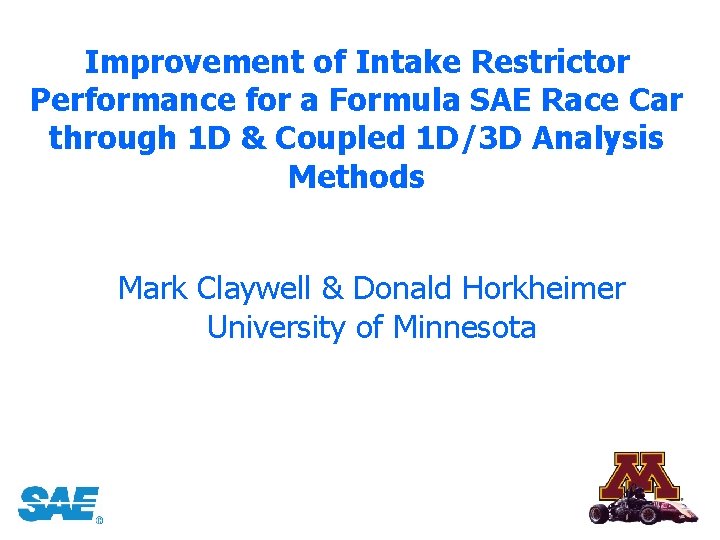 Improvement of Intake Restrictor Performance for a Formula SAE Race Car through 1D & Coupled 1D/3D Analysis Methods

Mark Claywell & Donald Horkheimer
University of Minnesota

SAE®

M